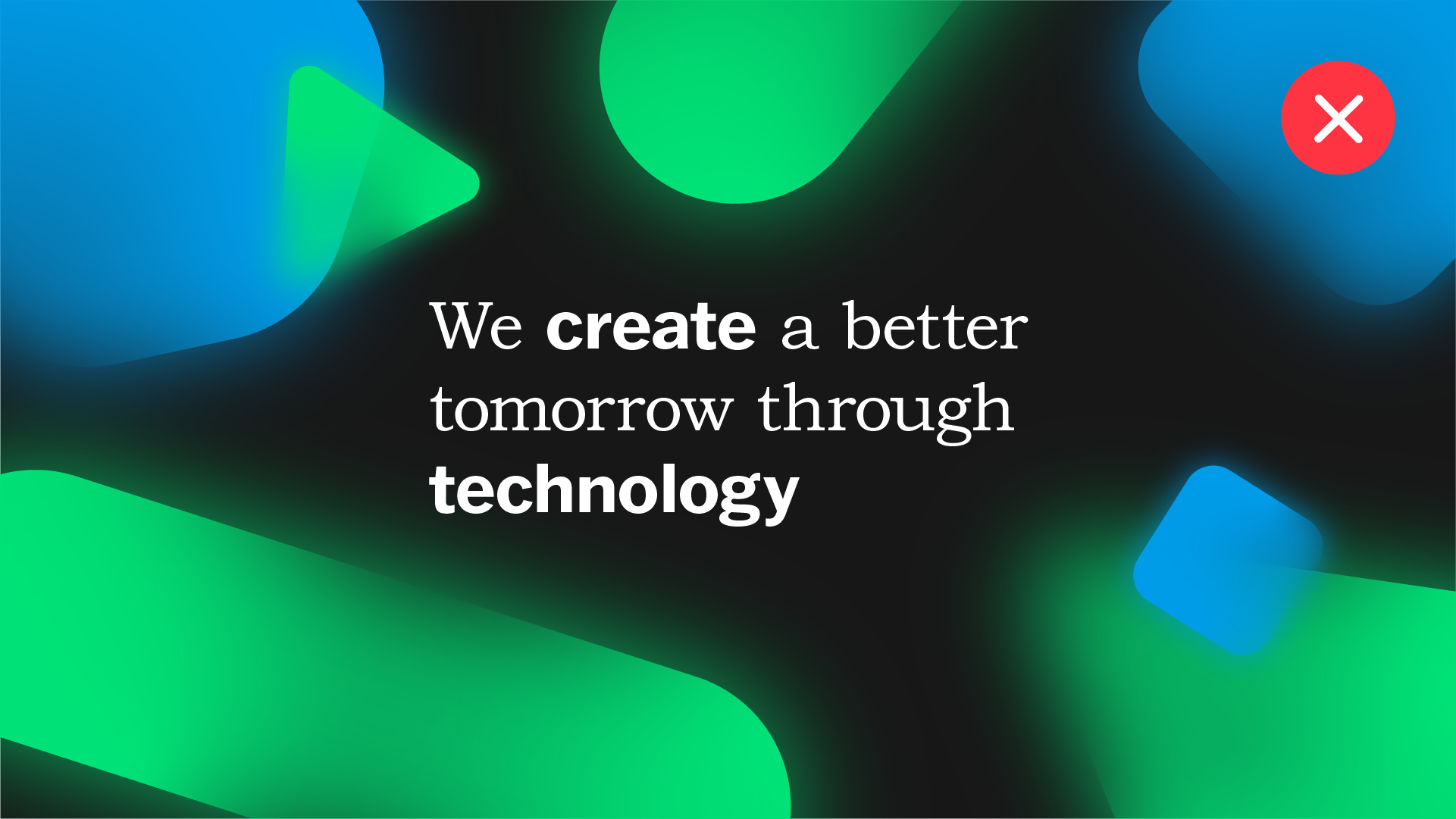 We create a better tomorrow through technology